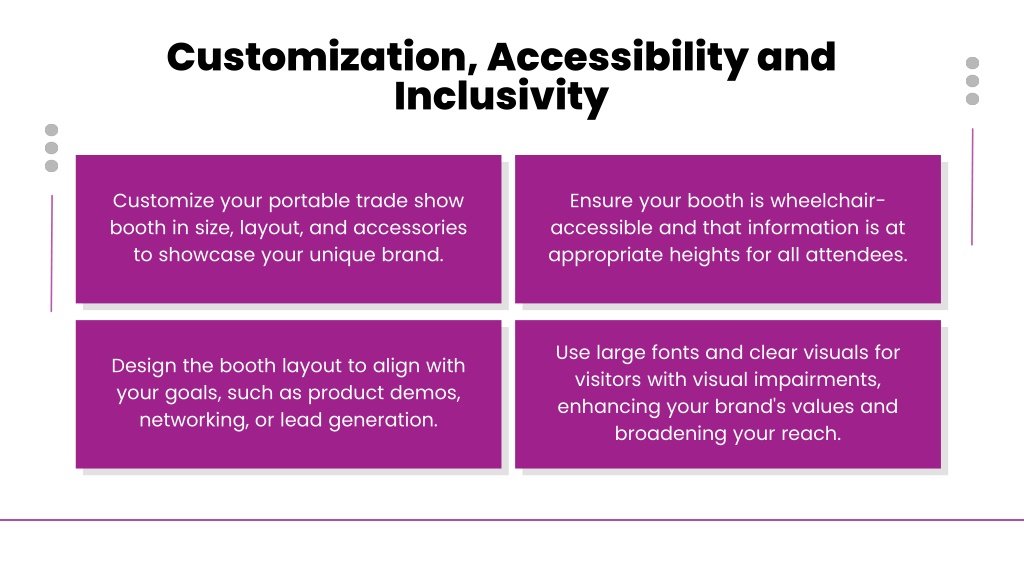 Customization, Accessibility and Inclusivity

Customize your portable trade show booth in size, layout, and accessories to showcase your unique brand.

Ensure your booth is wheelchair-accessible and that information is at appropriate heights for all attendees.

Design the booth layout to align with your goals, such as product demos, networking, or lead generation.

Use large fonts and clear visuals for visitors with visual impairments, enhancing your brand's values and broadening your reach.